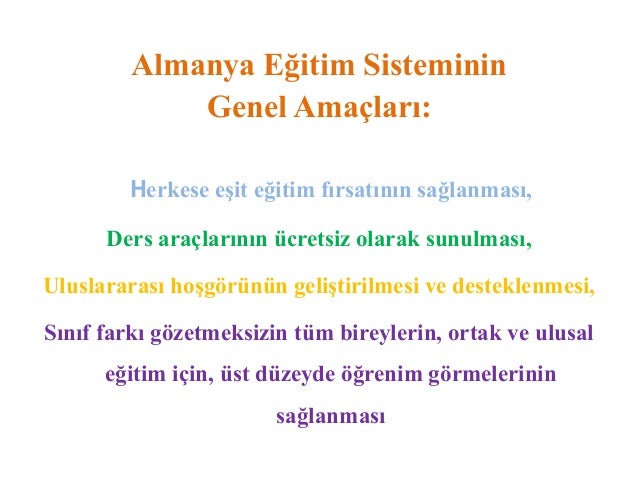 Almanya Eğitim Sisteminin Genel Amaçları:

Herkese eşit eğitim fırsatının sağlanması,

Ders araçlarının ücretsiz olarak sunulması,

Uluslararası hoşgörünün geliştirilmesi ve desteklenmesi,

Sınıf farkı gözetmeksizin tüm bireylerin, ortak ve ulusal eğitim için, üst düzeyde öğrenim görmelerinin sağlanması